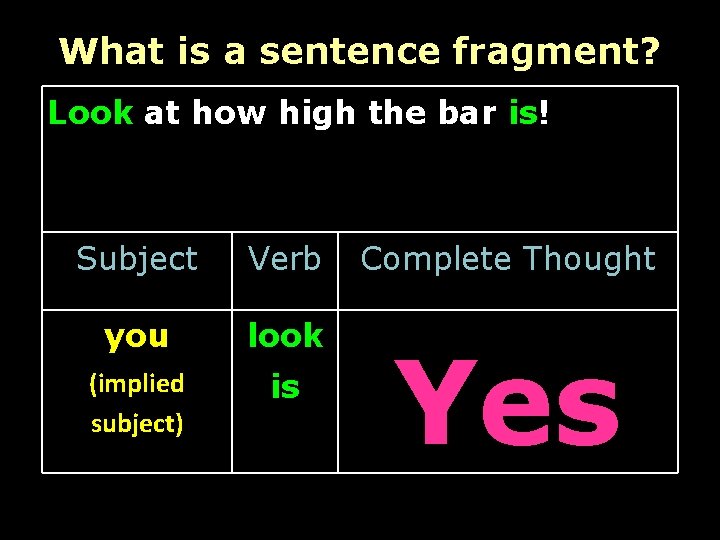 What is a sentence fragment?

Look at how high the bar is!

| Subject | Verb | Complete Thought |
|---|---|---|
| you (implied subject) | look is | Yes |